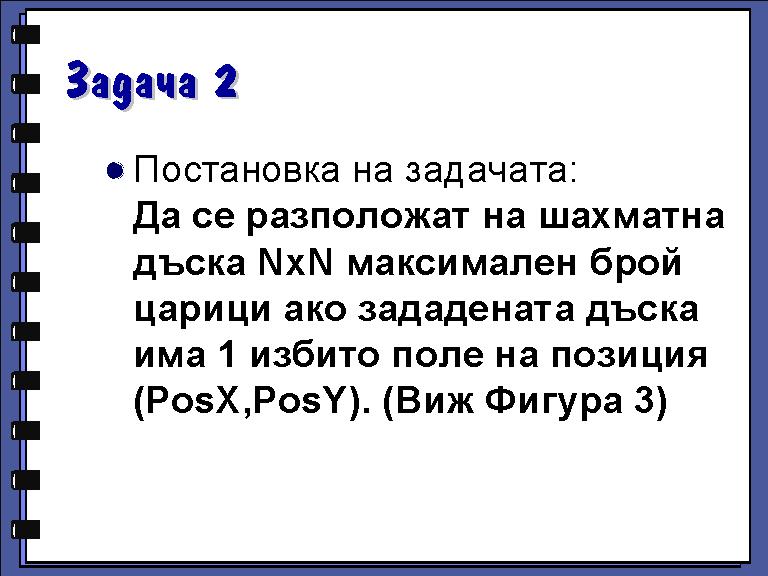 Задача 2

Постановка на задачата:
Да се разположат на шахматна дъска NxN максимален брой царици ако зададената дъска има 1 избито поле на позиция (PosX,PosY). (Виж Фигура 3)